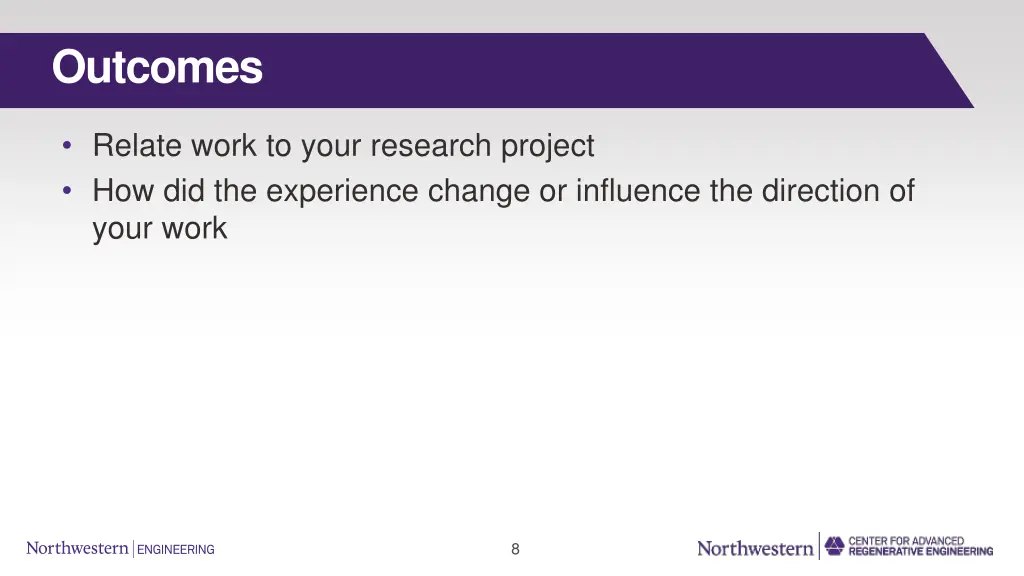 Outcomes

• Relate work to your research project
• How did the experience change or influence the direction of your work

Northwestern | ENGINEERING

8

Northwestern | CENTER FOR ADVANCED REGENERATIVE ENGINEERING